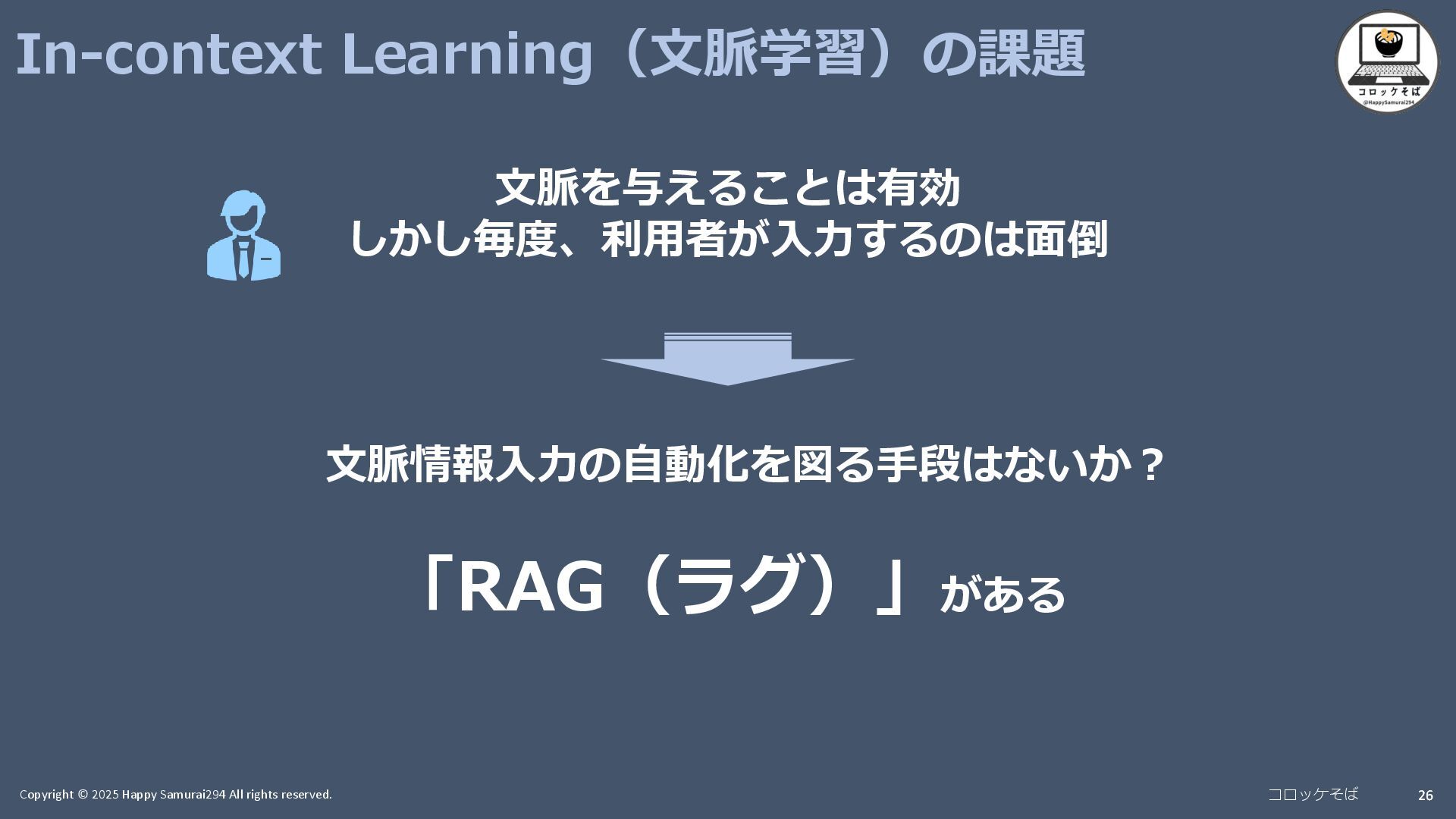 In-context Learning（文脈学習）の課題

コロッケそば
@HappySamurai294

文脈を与えることは有効
しかし毎度、利用者が入力するのは面倒

文脈情報入力の自動化を図る手段はないか？

「RAG（ラグ）」がある

Copyright © 2025 Happy Samurai294 All rights reserved.

コロッケそば

26